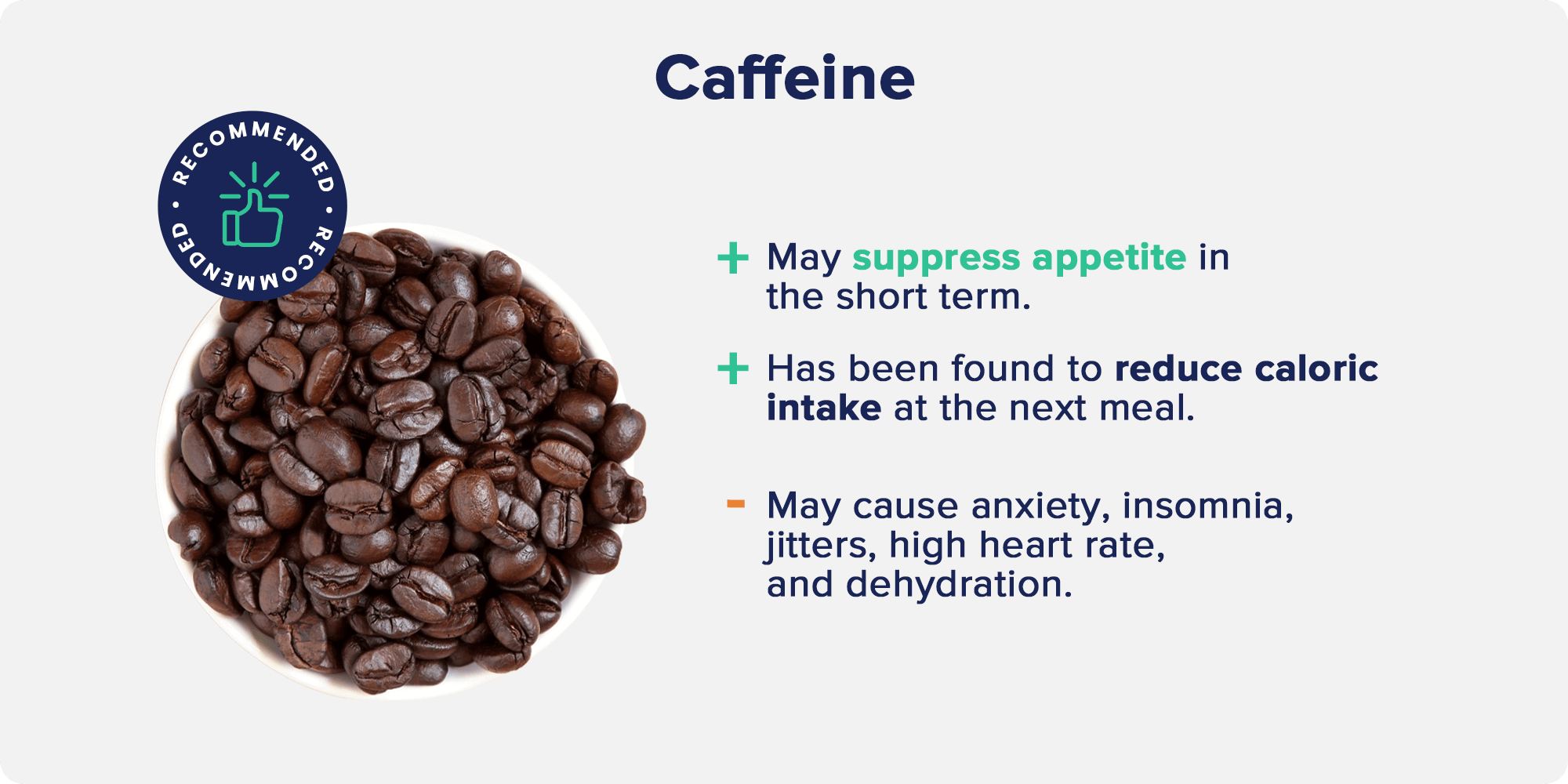 Caffeine

RECOMMENDED • RECOMMENDED •

+ May suppress appetite in the short term.

+ Has been found to reduce caloric intake at the next meal.

- May cause anxiety, insomnia, jitters, high heart rate, and dehydration.